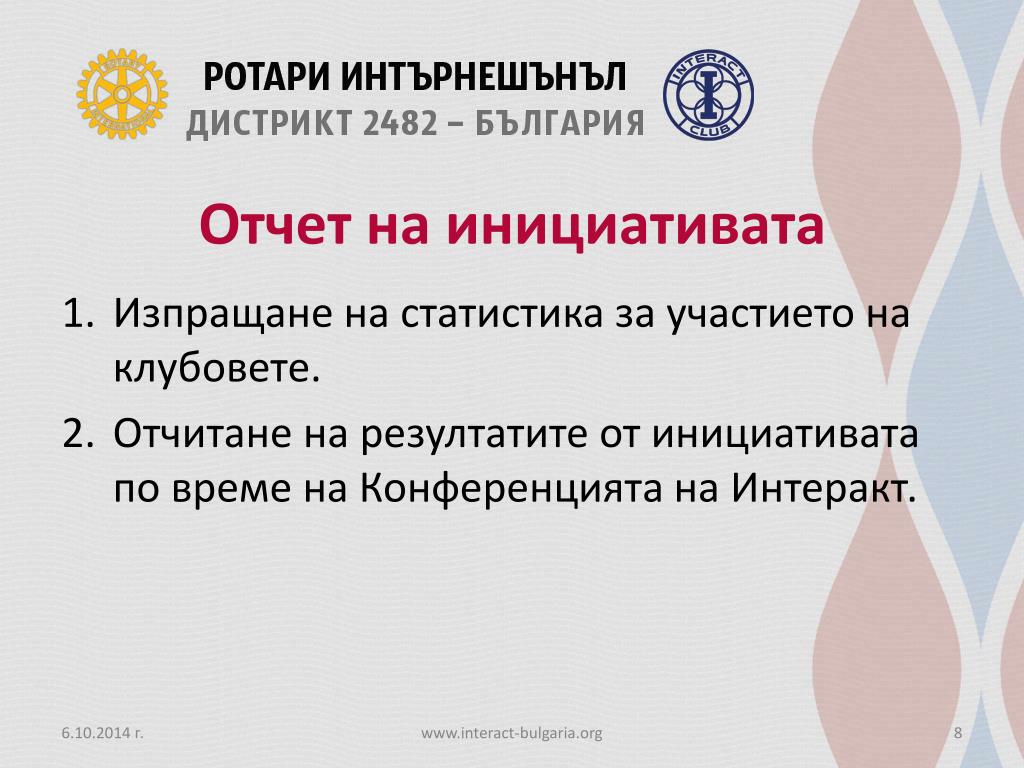 ROTARY INTERNATIONAL

РОТАРИ ИНТЪРНЕШЪНЪЛ
ДИСТРИКТ 2482 – БЪЛГАРИЯ

INTERACT CLUB

Отчет на инициативата

1. Изпращане на статистика за участието на клубовете.
2. Отчитане на резултатите от инициативата по време на Конференцията на Интеракт.

6.10.2014 г.

www.interact-bulgaria.org

8